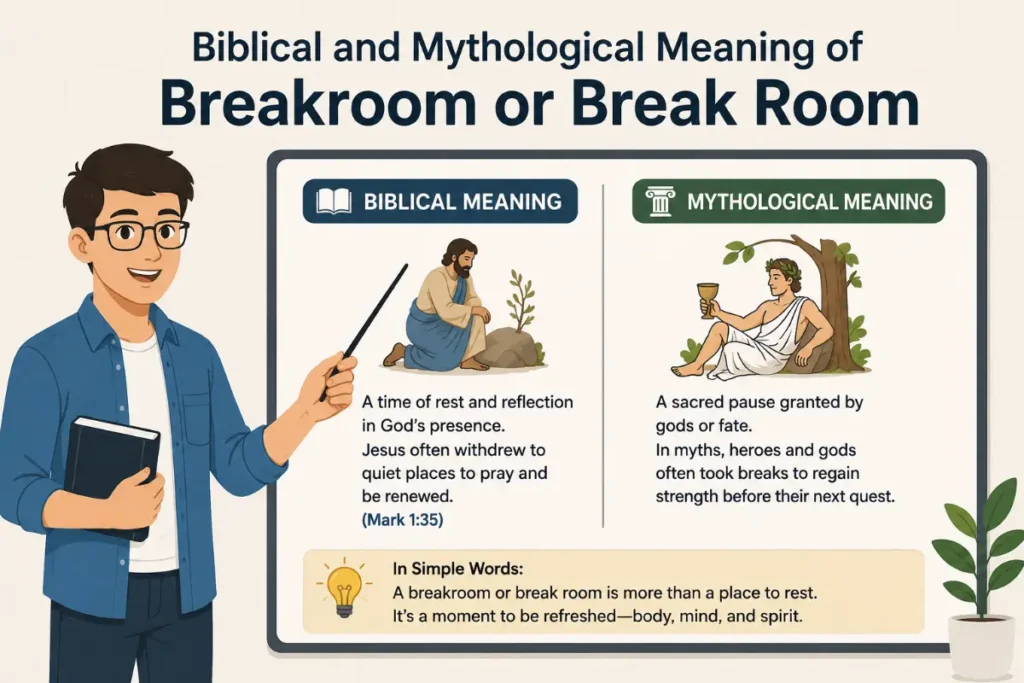 Biblical and Mythological Meaning of
Breakroom or Break Room

BIBLICAL MEANING

A time of rest and reflection in God's presence.
Jesus often withdrew to quiet places to pray and be renewed.
(Mark 1:35)

MYTHOLOGICAL MEANING

A sacred pause granted by gods or fate.
In myths, heroes and gods often took breaks to regain strength before their next quest.

In Simple Words:
A breakroom or break room is more than a place to rest.
It's a moment to be refreshed—body, mind, and spirit.